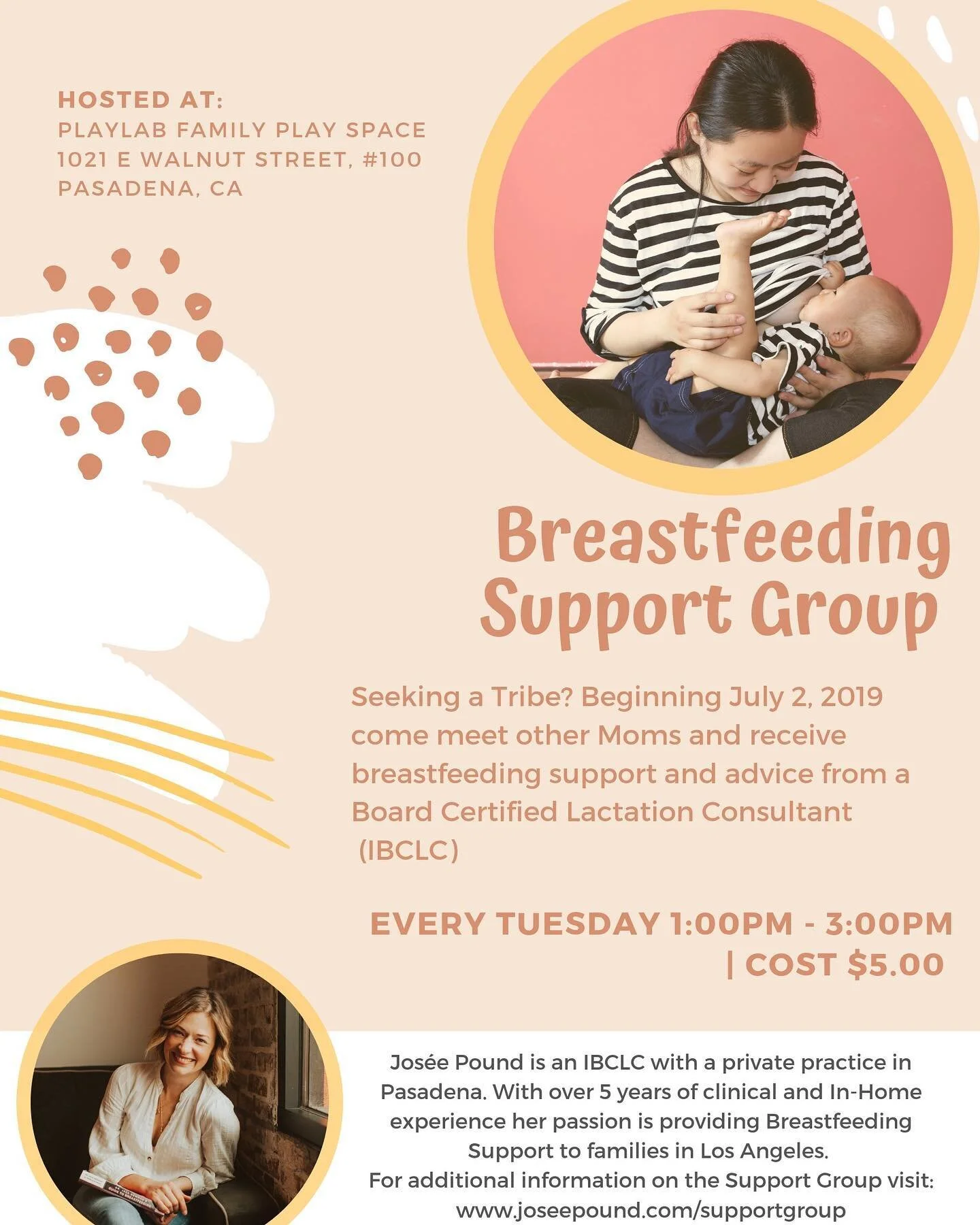 HOSTED AT:
PLAYLAB FAMILY PLAY SPACE
1021 E WALNUT STREET, #100
PASADENA, CA

Breastfeeding Support Group

Seeking a Tribe? Beginning July 2, 2019 come meet other Moms and receive breastfeeding support and advice from a Board Certified Lactation Consultant (IBCLC)

EVERY TUESDAY 1:00PM - 3:00PM | COST $5.00

Josée Pound is an IBCLC with a private practice in Pasadena. With over 5 years of clinical and In-Home experience her passion is providing Breastfeeding Support to families in Los Angeles.
For additional information on the Support Group visit:
www.joseepound.com/supportgroup